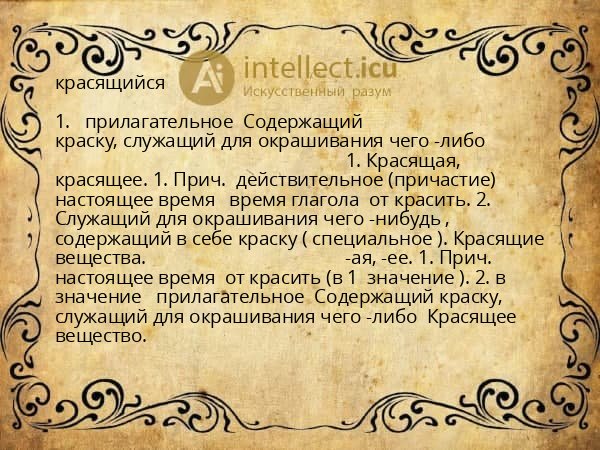 Ai intellect.icu
Искусственный разум

красящийся

1. прилагательное Содержащий краску, служащий для окрашивания чего -либо 1. Красящая, красящее. 1. Прич. действительное (причастие) настоящее время время глагола от красить. 2. Служащий для окрашивания чего -нибудь , содержащий в себе краску ( специальное ). Красящие вещества. -ая, -ее. 1. Прич. настоящее время от красить (в 1 значение ). 2. в значение прилагательное Содержащий краску, служащий для окрашивания чего -либо Красящее вещество.